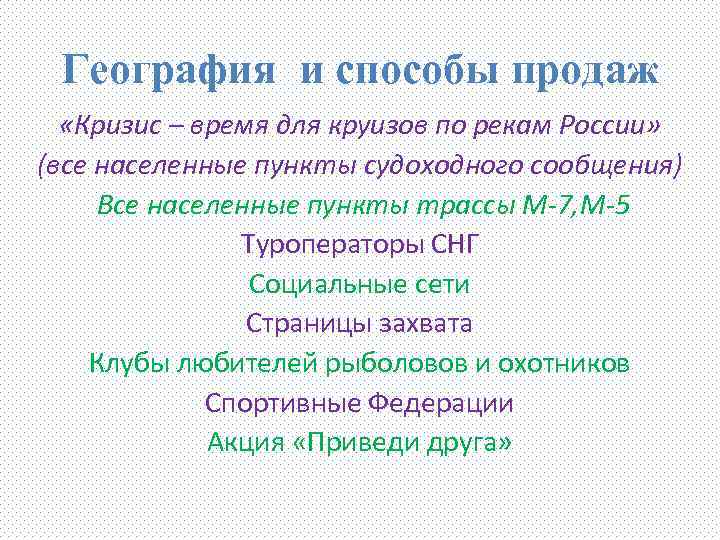 География и способы продаж

«Кризис – время для круизов по рекам России»

(все населенные пункты судоходного сообщения)

Все населенные пункты трассы М-7,М-5

Туроператоры СНГ

Социальные сети

Страницы захвата

Клубы любителей рыболовов и охотников

Спортивные Федерации

Акция «Приведи друга»